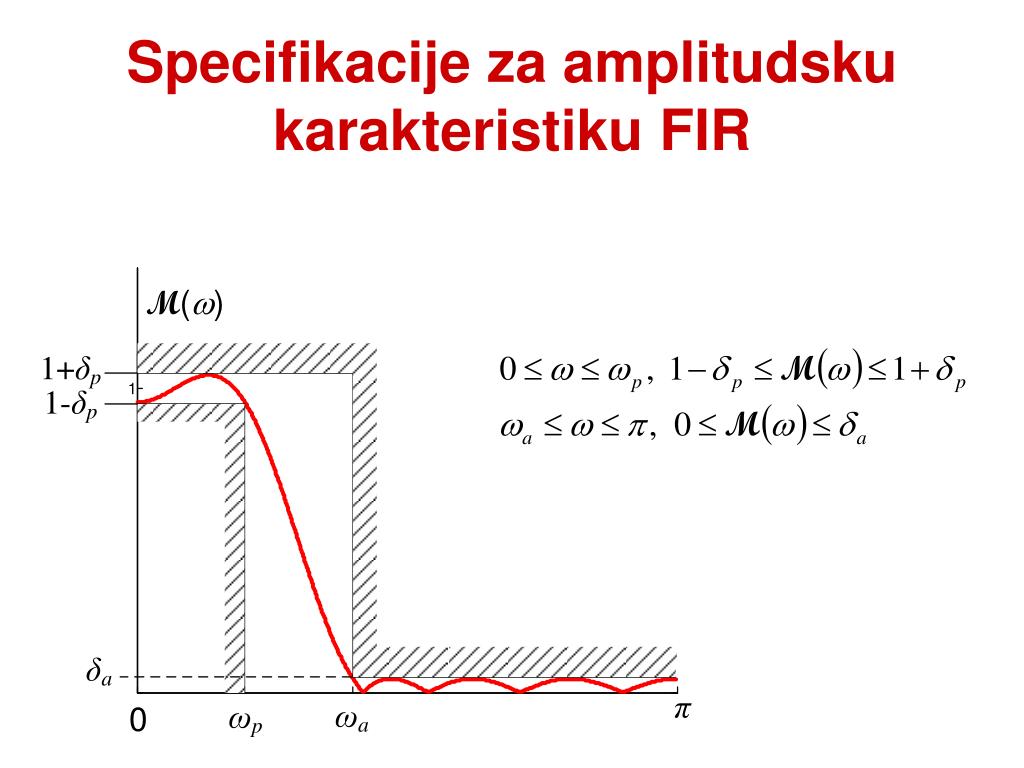 Specifikacije za amplitudsku karakteristiku FIR

$\mathcal{M}(\omega)$

$1+\delta_p$

1

$1-\delta_p$

$\delta_a$

0

$\omega_p$

$\omega_a$

$\pi$

$0 \le \omega \le \omega_p,\ 1-\delta_p \le \mathcal{M}(\omega) \le 1+\delta_p$

$\omega_a \le \omega \le \pi,\ 0 \le \mathcal{M}(\omega) \le \delta_a$